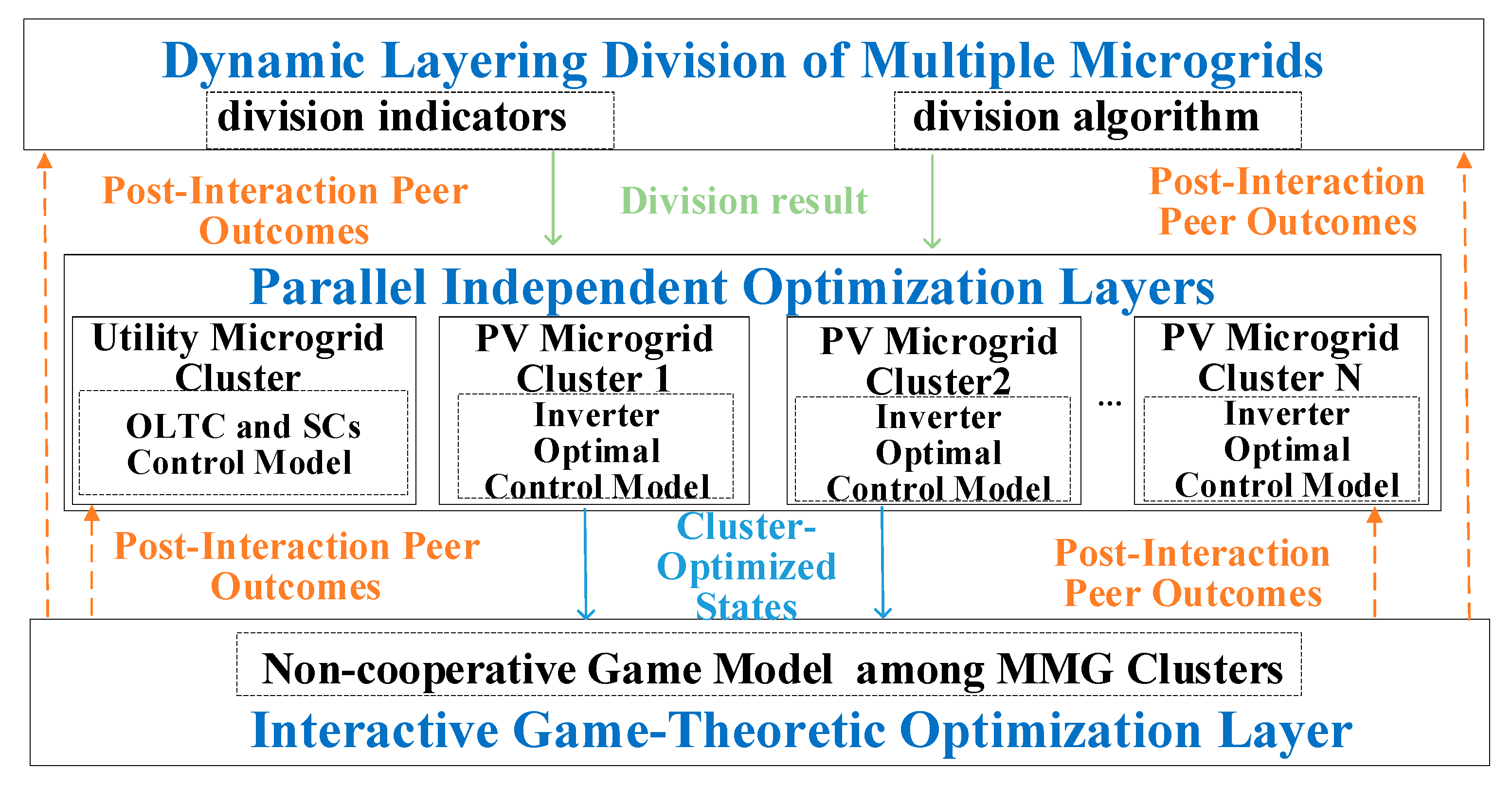 Dynamic Layering Division of Multiple Microgrids

division indicators

division algorithm

Post-Interaction Peer Outcomes

Division result

Post-Interaction Peer Outcomes

Parallel Independent Optimization Layers

Utility Microgrid Cluster

OLTC and SCs Control Model

PV Microgrid Cluster 1

Inverter Optimal Control Model

PV Microgrid Cluster2

Inverter Optimal Control Model

...

PV Microgrid Cluster N

Inverter Optimal Control Model

Post-Interaction Peer Outcomes

Cluster-Optimized States

Post-Interaction Peer Outcomes

Non-cooperative Game Model among MMG Clusters

Interactive Game-Theoretic Optimization Layer